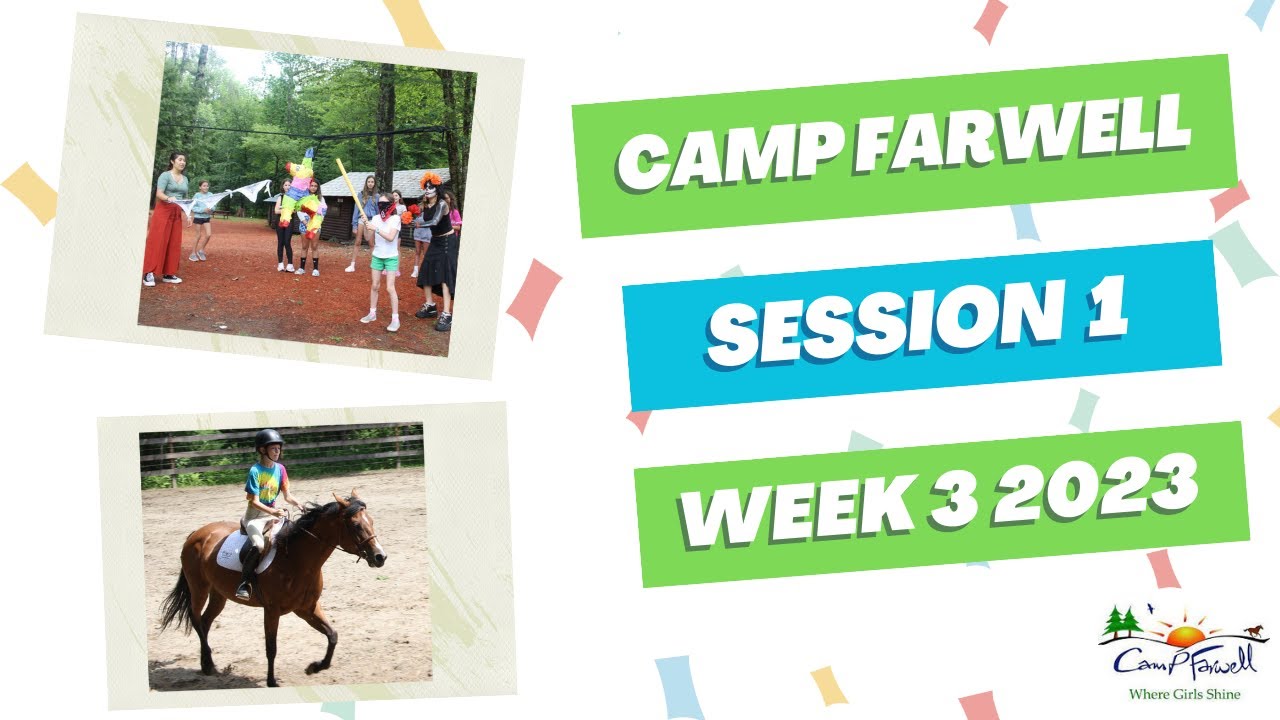 CAMP FARWELL

SESSION 1

WEEK 3 2023

Camp Farwell
Where Girls Shine